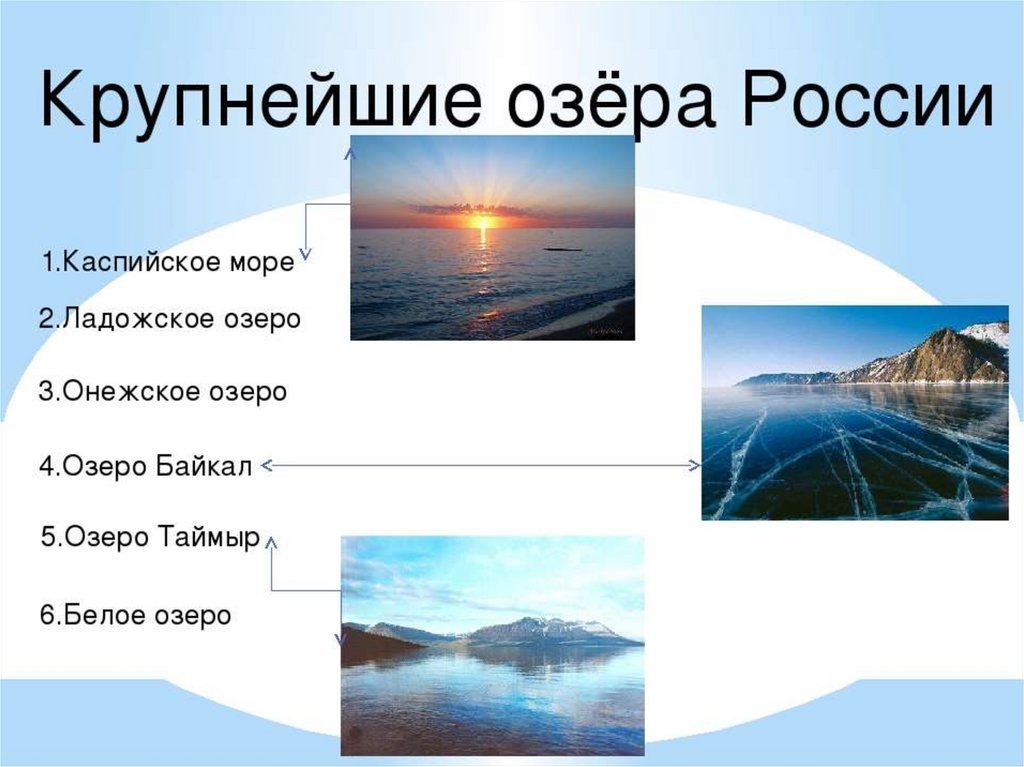 Крупнейшие озёра России

1.Каспийское море

2.Ладожское озеро

3.Онежское озеро

4.Озеро Байкал

5.Озеро Таймыр

6.Белое озеро